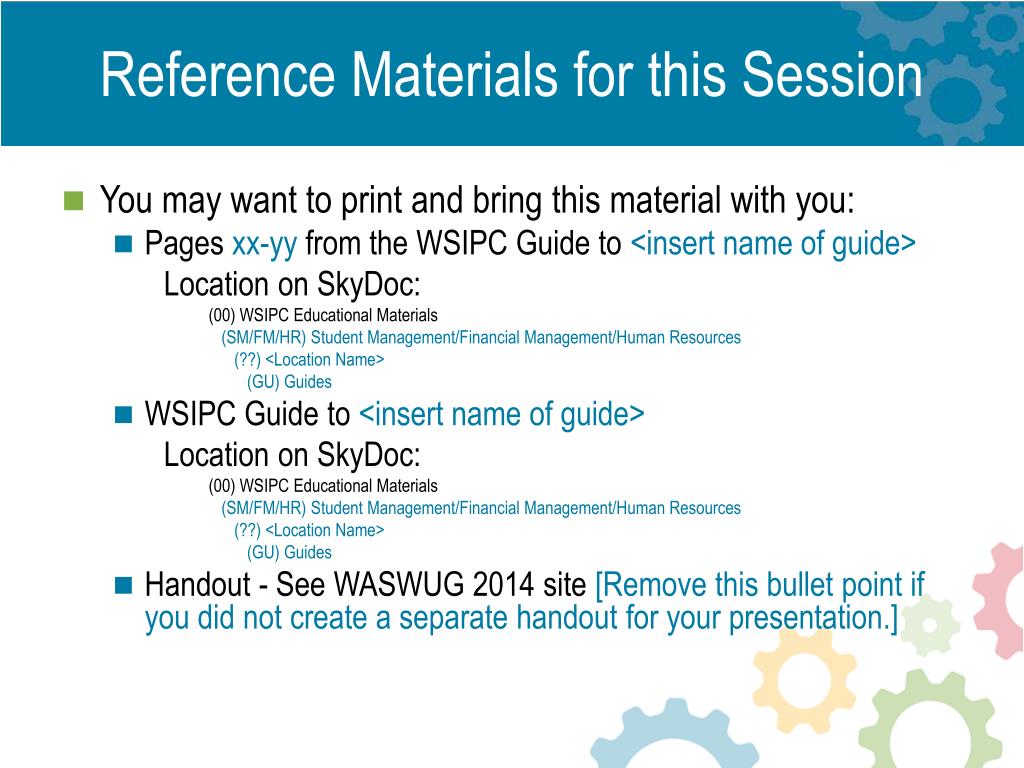 Reference Materials for this Session

You may want to print and bring this material with you:

Pages xx-yy from the WSIPC Guide to <insert name of guide>
Location on SkyDoc:
(00) WSIPC Educational Materials
(SM/FM/HR) Student Management/Financial Management/Human Resources
(??) <Location Name>
(GU) Guides

WSIPC Guide to <insert name of guide>
Location on SkyDoc:
(00) WSIPC Educational Materials
(SM/FM/HR) Student Management/Financial Management/Human Resources
(??) <Location Name>
(GU) Guides

Handout - See WASWUG 2014 site [Remove this bullet point if you did not create a separate handout for your presentation.]